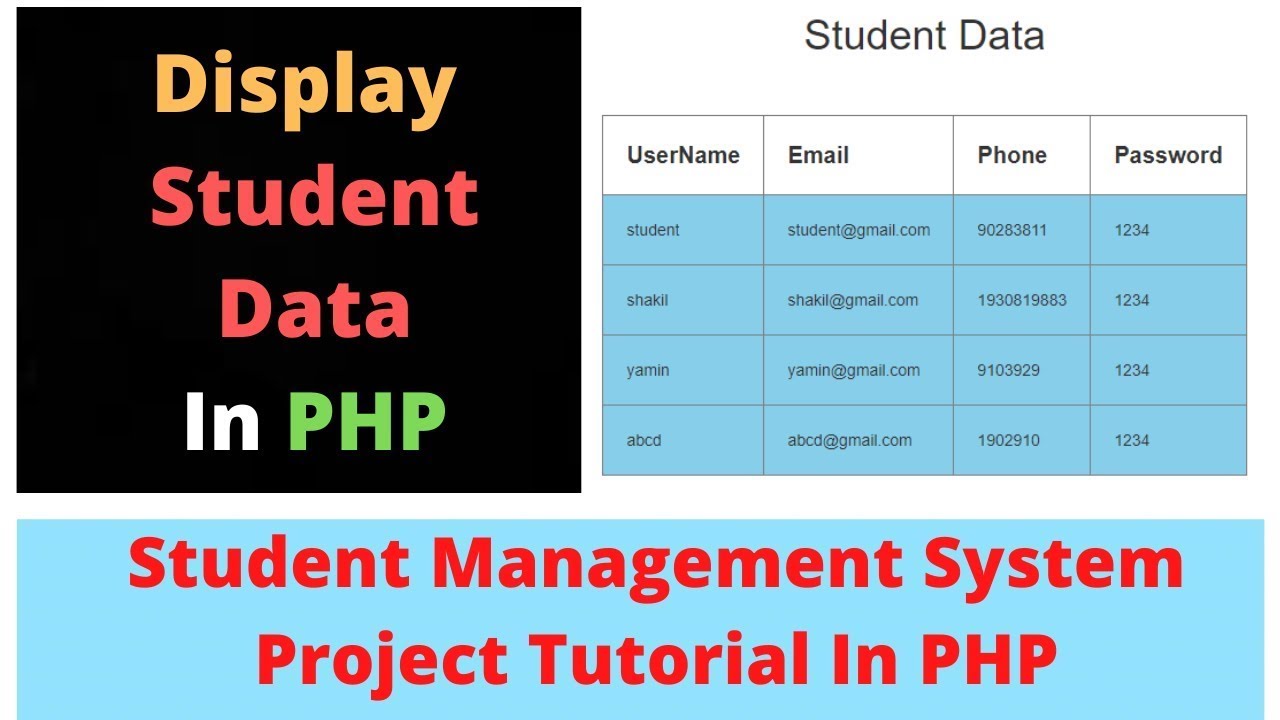 Display Student Data In PHP

Student Data

| UserName | Email | Phone | Password |
|---|---|---|---|
| student | student@gmail.com | 90283811 | 1234 |
| shakil | shakil@gmail.com | 1930819883 | 1234 |
| yamin | yamin@gmail.com | 9103929 | 1234 |
| abcd | abcd@gmail.com | 1902910 | 1234 |

Student Management System Project Tutorial In PHP